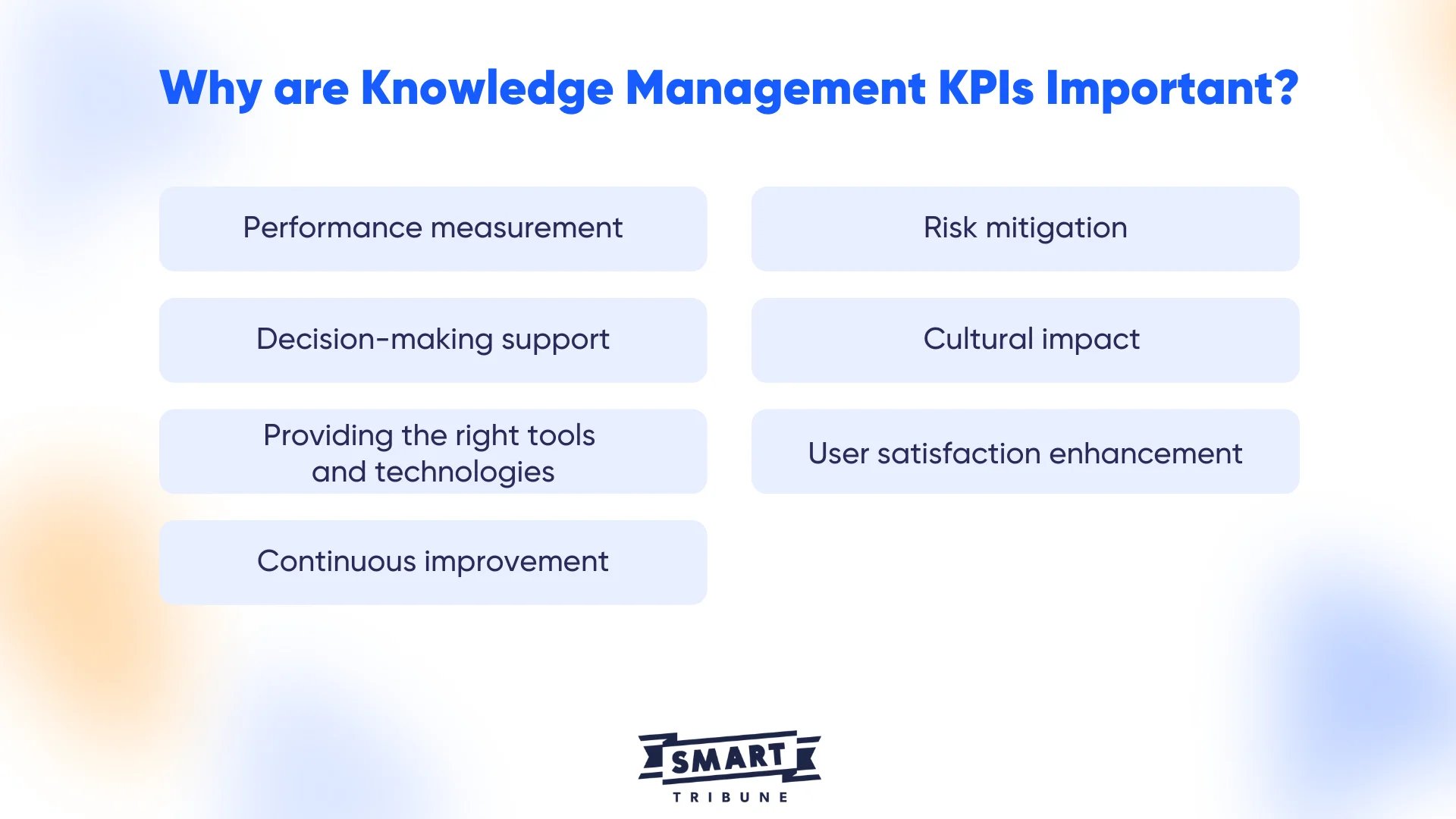 Why are Knowledge Management KPIs Important?

Performance measurement

Decision-making support

Providing the right tools and technologies

Continuous improvement

Risk mitigation

Cultural impact

User satisfaction enhancement

SMART
TRIBUNE